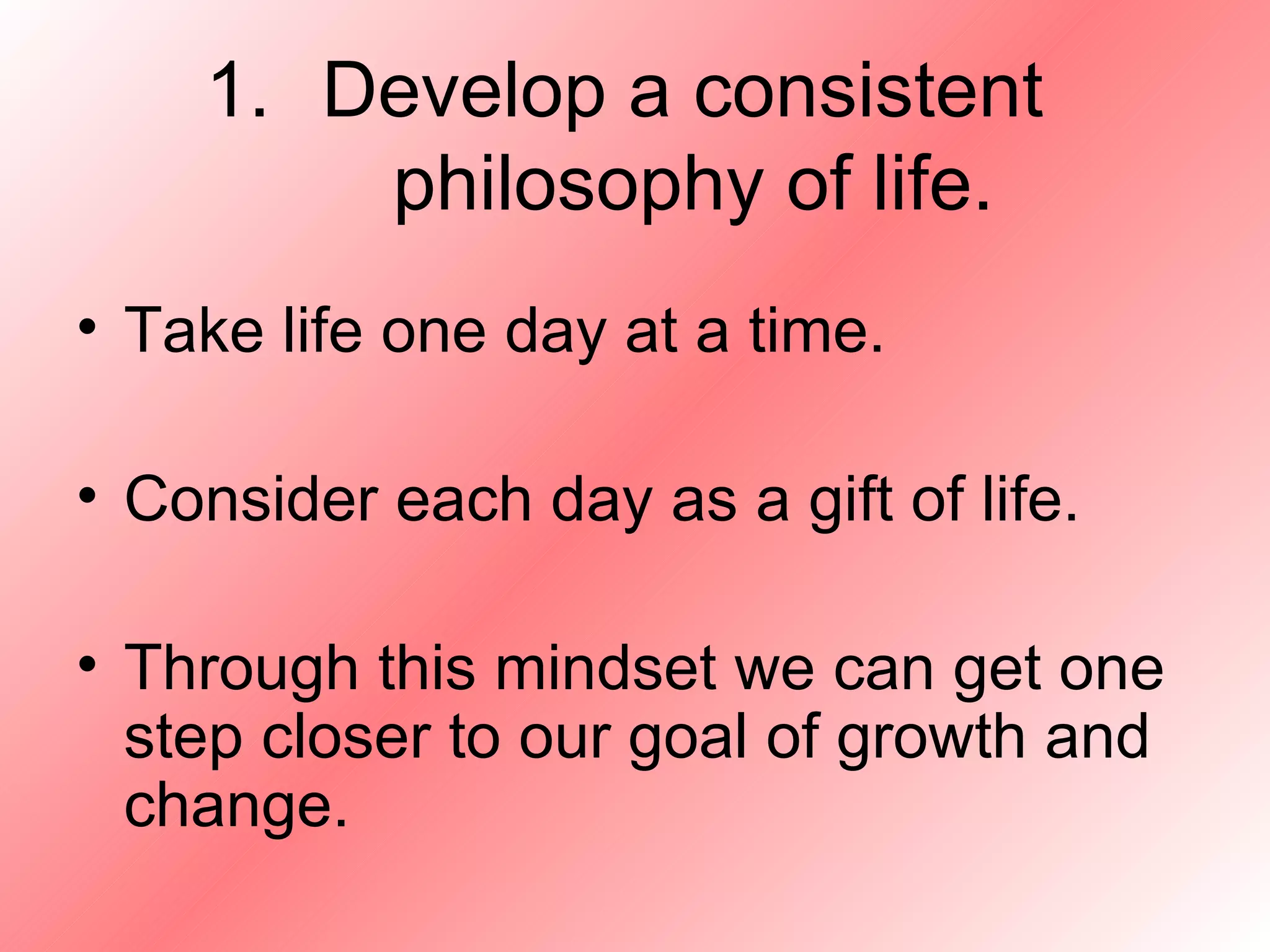 1. Develop a consistent philosophy of life.

• Take life one day at a time.

• Consider each day as a gift of life.

• Through this mindset we can get one step closer to our goal of growth and change.